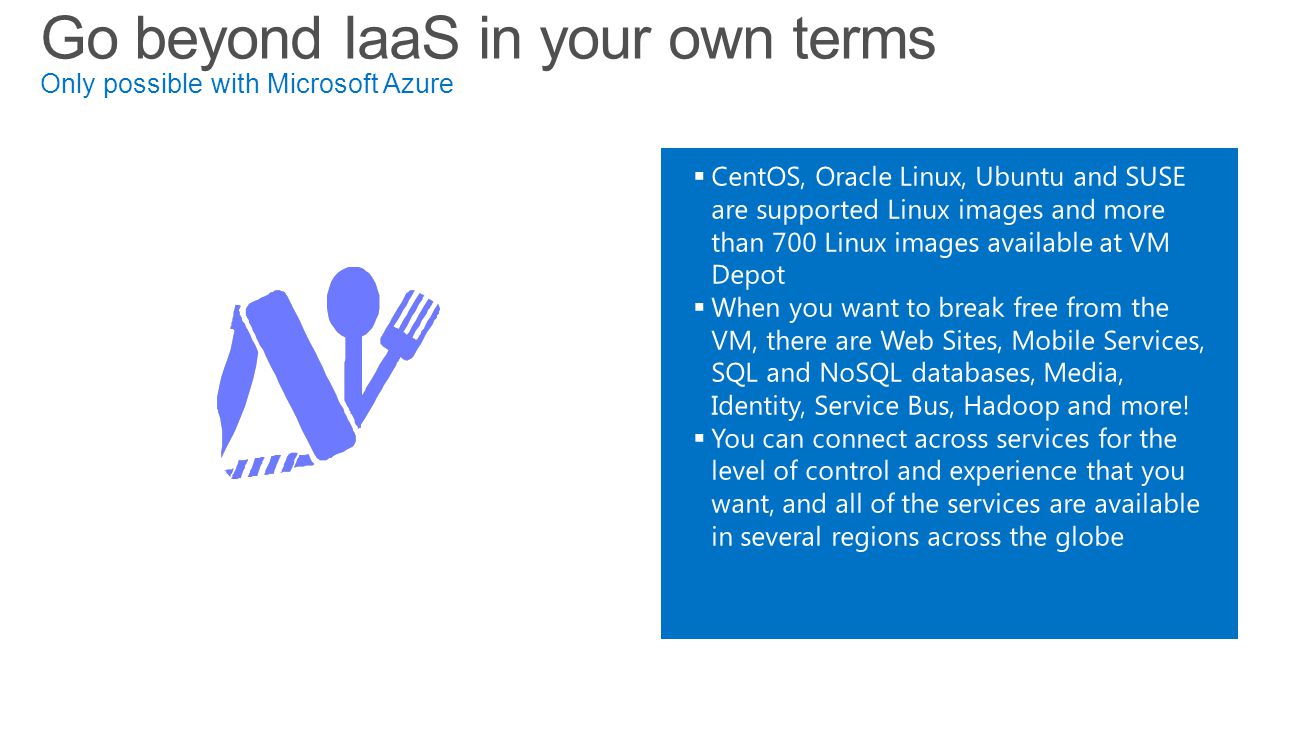 Go beyond IaaS in your own terms
Only possible with Microsoft Azure

▪ CentOS, Oracle Linux, Ubuntu and SUSE are supported Linux images and more than 700 Linux images available at VM Depot
▪ When you want to break free from the VM, there are Web Sites, Mobile Services, SQL and NoSQL databases, Media, Identity, Service Bus, Hadoop and more!
▪ You can connect across services for the level of control and experience that you want, and all of the services are available in several regions across the globe